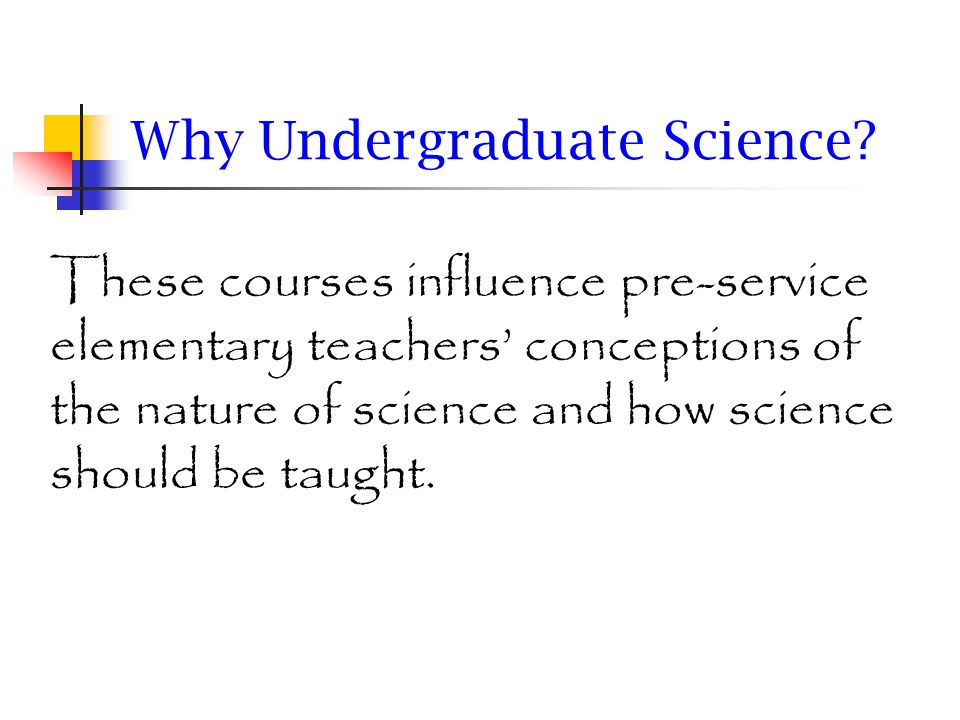 Why Undergraduate Science?

These courses influence pre-service elementary teachers' conceptions of the nature of science and how science should be taught.